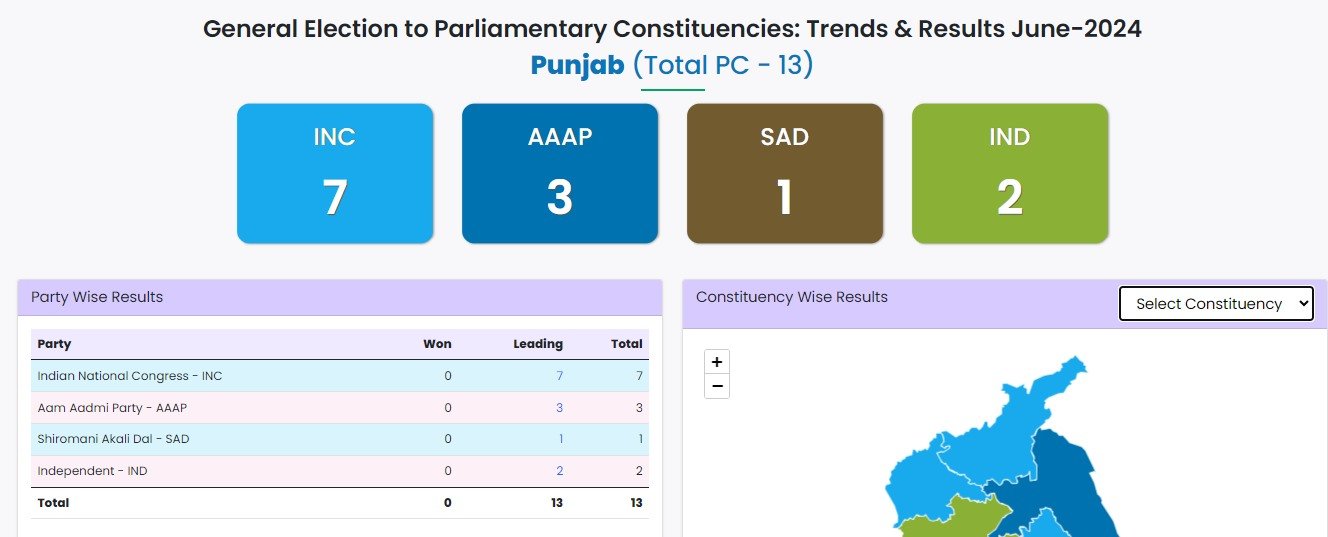 General Election to Parliamentary Constituencies: Trends & Results June-2024
Punjab (Total PC - 13)

INC
7

AAAP
3

SAD
1

IND
2

Party Wise Results

| Party | Won | Leading | Total |
|---|---|---|---|
| Indian National Congress - INC | 0 | 7 | 7 |
| Aam Aadmi Party - AAAP | 0 | 3 | 3 |
| Shiromani Akali Dal - SAD | 0 | 1 | 1 |
| Independent - IND | 0 | 2 | 2 |
| Total | 0 | 13 | 13 |

Constituency Wise Results
Select Constituency

+
−